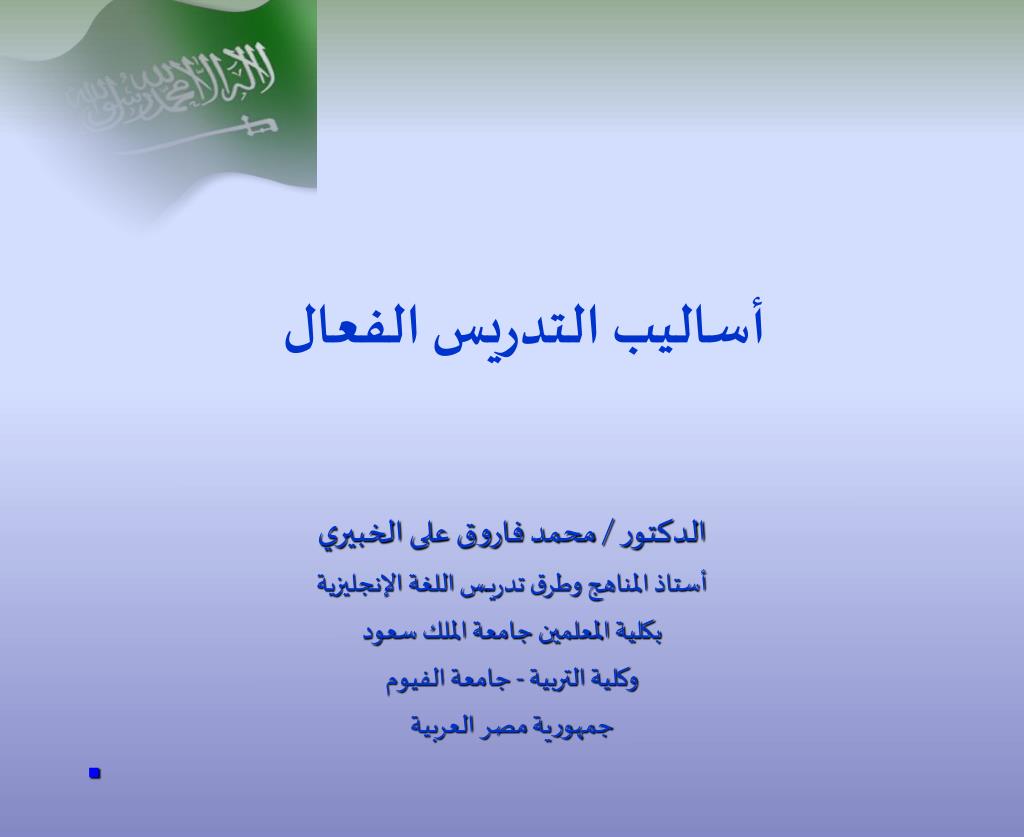 لا إله إلا الله محمد رسول الله

أساليب التدريس الفعال

الدكتور / محمد فاروق على الخبيري
أستاذ المناهج وطرق تدريس اللغة الإنجليزية
بكلية المعلمين جامعة الملك سعود
وكلية التربية - جامعة الفيوم
جمهورية مصر العربية